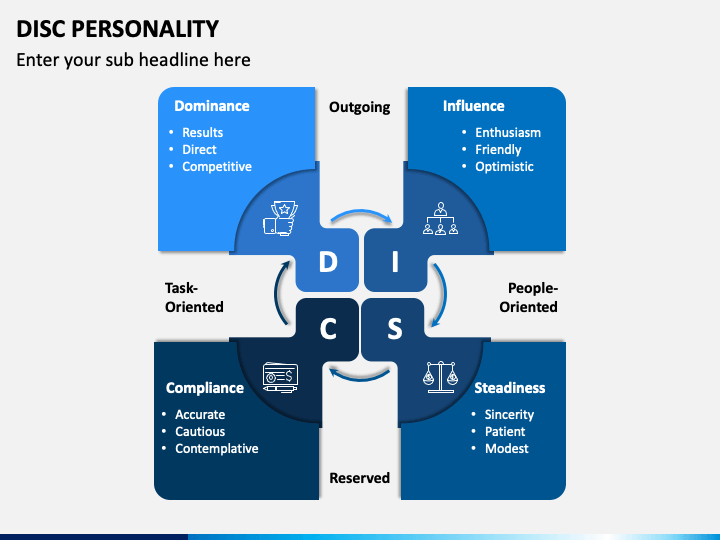 DISC PERSONALITY

Enter your sub headline here

Dominance
• Results
• Direct
• Competitive

Outgoing

Influence
• Enthusiasm
• Friendly
• Optimistic

D I

Task-Oriented

People-Oriented

C S

Compliance
• Accurate
• Cautious
• Contemplative

Steadiness
• Sincerity
• Patient
• Modest

Reserved